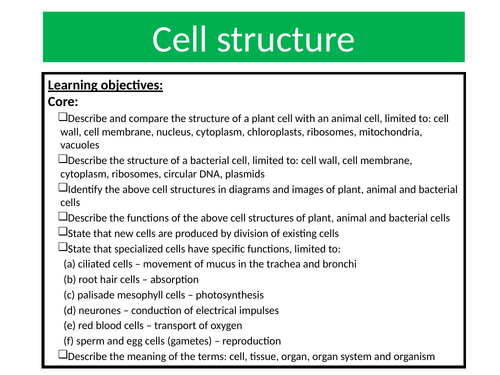 Cell structure

Learning objectives:
Core:
❑Describe and compare the structure of a plant cell with an animal cell, limited to: cell wall, cell membrane, nucleus, cytoplasm, chloroplasts, ribosomes, mitochondria, vacuoles
❑Describe the structure of a bacterial cell, limited to: cell wall, cell membrane, cytoplasm, ribosomes, circular DNA, plasmids
❑Identify the above cell structures in diagrams and images of plant, animal and bacterial cells
❑Describe the functions of the above cell structures of plant, animal and bacterial cells
❑State that new cells are produced by division of existing cells
❑State that specialized cells have specific functions, limited to:
(a) ciliated cells – movement of mucus in the trachea and bronchi
(b) root hair cells – absorption
(c) palisade mesophyll cells – photosynthesis
(d) neurones – conduction of electrical impulses
(e) red blood cells – transport of oxygen
(f) sperm and egg cells (gametes) – reproduction
❑Describe the meaning of the terms: cell, tissue, organ, organ system and organism